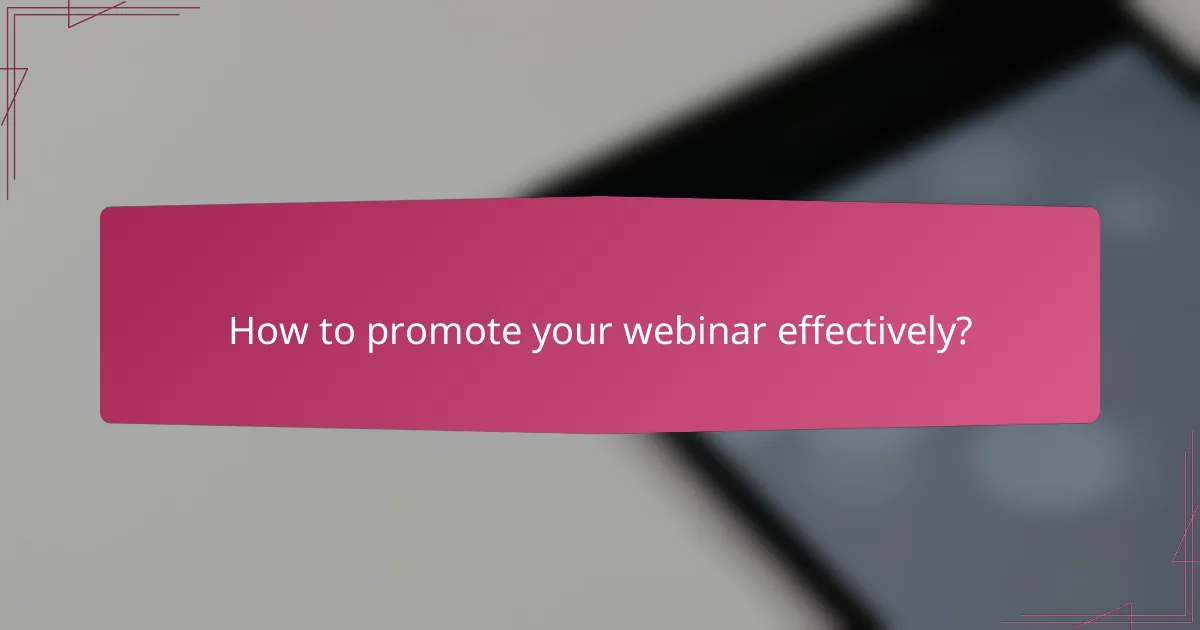 How to promote your webinar effectively?